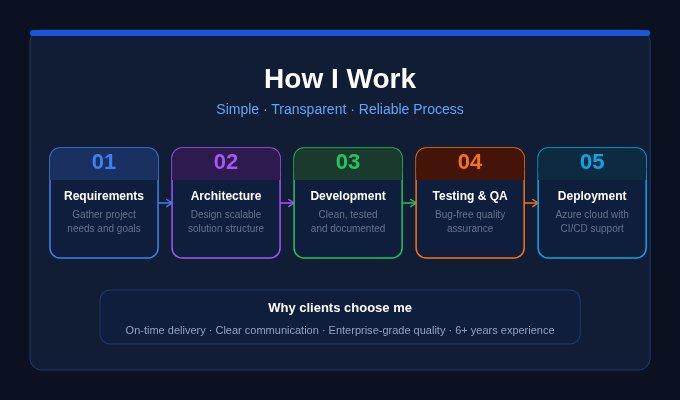 How I Work

Simple · Transparent · Reliable Process

01
Requirements
Gather project needs and goals

02
Architecture
Design scalable solution structure

03
Development
Clean, tested and documented

04
Testing & QA
Bug-free quality assurance

05
Deployment
Azure cloud with CI/CD support

Why clients choose me

On-time delivery · Clear communication · Enterprise-grade quality · 6+ years experience